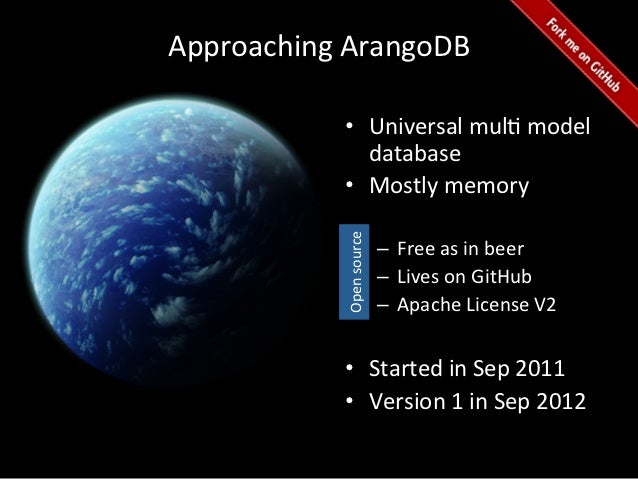 Approaching ArangoDB

Fork me on GitHub

• Universal multi model database
• Mostly memory

Open source
– Free as in beer
– Lives on GitHub
– Apache License V2

• Started in Sep 2011
• Version 1 in Sep 2012